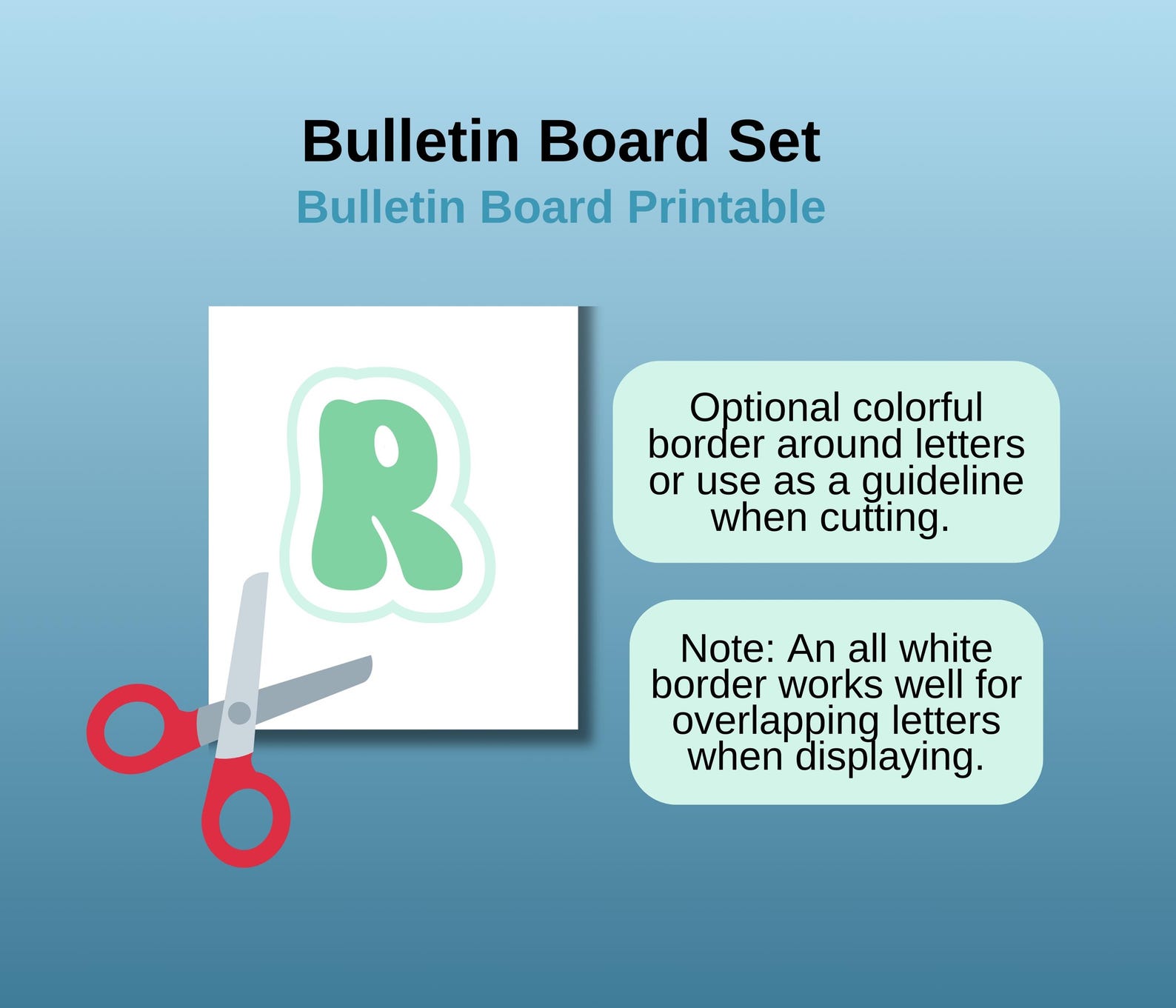 Bulletin Board Set
Bulletin Board Printable

R

Optional colorful border around letters or use as a guideline when cutting.

Note: An all white border works well for overlapping letters when displaying.